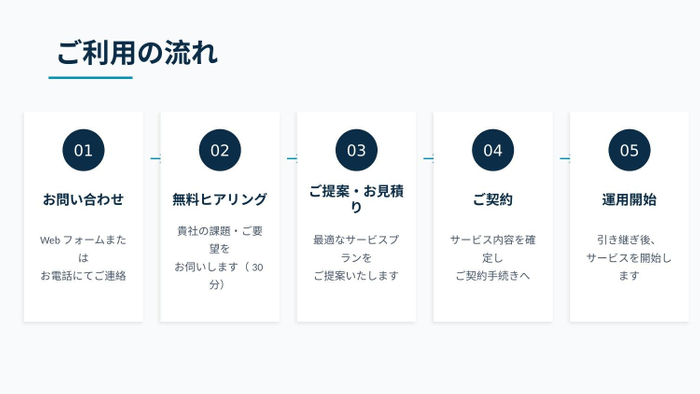 ご利用の流れ

01

お問い合わせ

Web フォームまたは
お電話にてご連絡

02

無料ヒアリング

貴社の課題・ご要望を
お伺いします（30分）

03

ご提案・お見積り

最適なサービスプランを
ご提案いたします

04

ご契約

サービス内容を確定し
ご契約手続きへ

05

運用開始

引き継ぎ後、
サービスを開始します